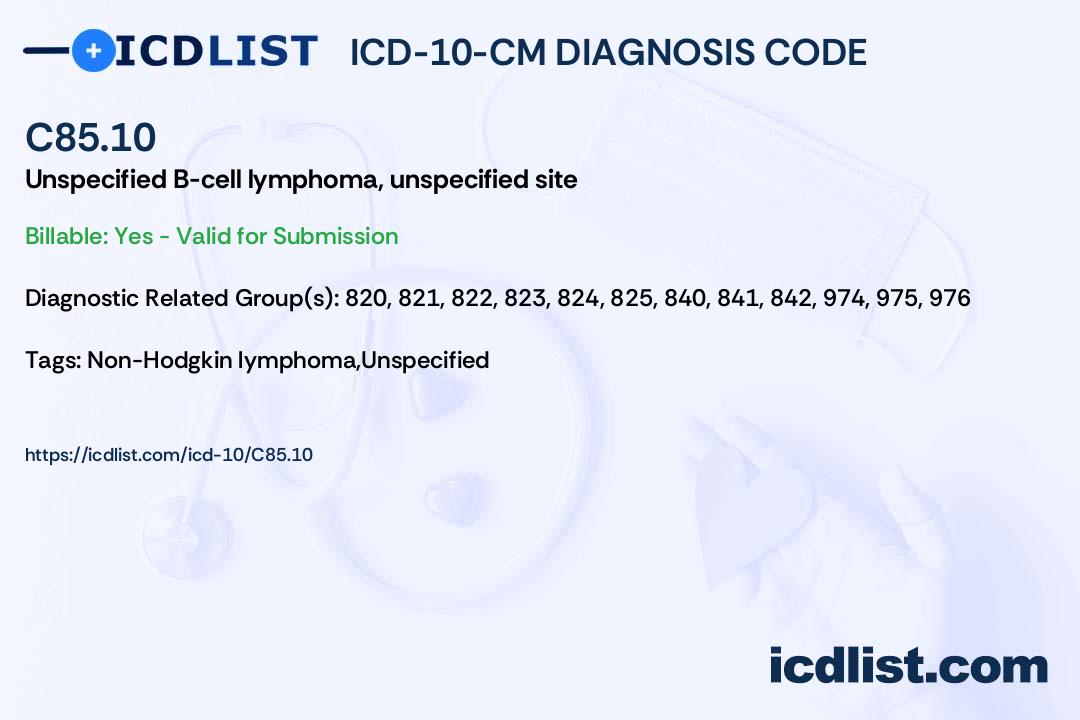 ICDLIST ICD-10-CM DIAGNOSIS CODE

C85.10

Unspecified B-cell lymphoma, unspecified site

Billable: Yes - Valid for Submission

Diagnostic Related Group(s): 820, 821, 822, 823, 824, 825, 840, 841, 842, 974, 975, 976

Tags: Non-Hodgkin lymphoma,Unspecified

https://icdlist.com/icd-10/C85.10

icdlist.com